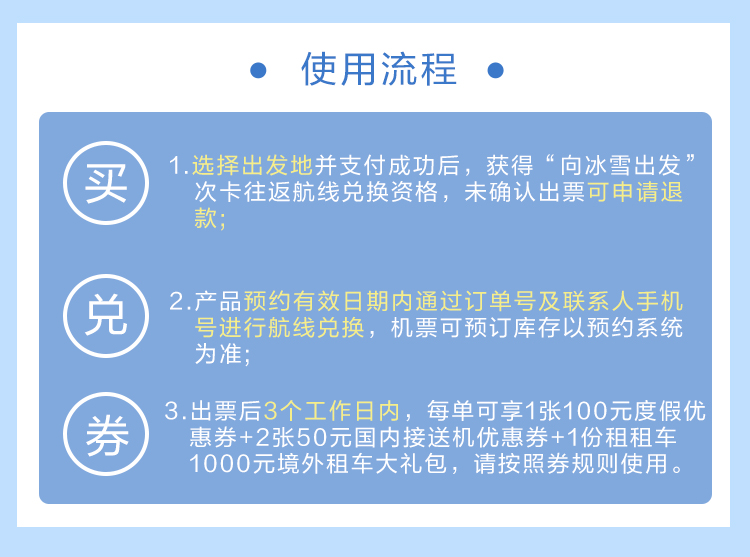 使用流程

买

1.选择出发地并支付成功后，获得“向冰雪出发”次卡往返航线兑换资格，未确认出票可申请退款;

兑

2.产品预约有效日期内通过订单号及联系人手机号进行航线兑换，机票可预订库存以预约系统为准;

券

3.出票后3个工作日内，每单可享1张100元度假优惠券+2张50元国内接送机优惠券+1份租租车1000元境外租车大礼包，请按照券规则使用。